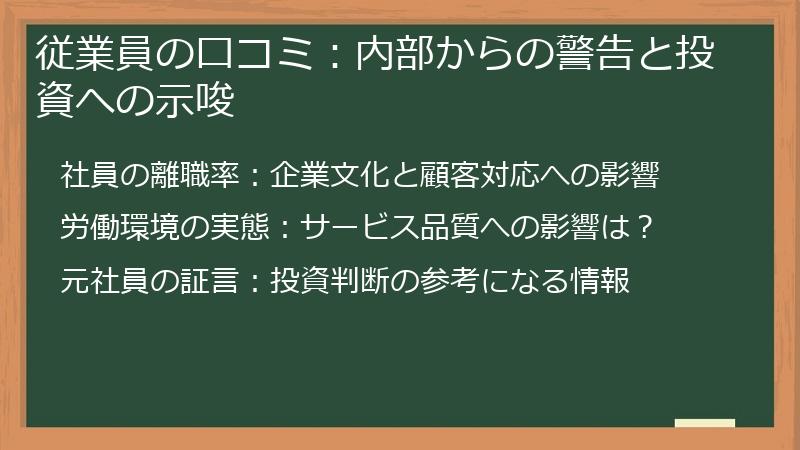 従業員の口コミ：内部からの警告と投資への示唆

社員の離職率：企業文化と顧客対応への影響

労働環境の実態：サービス品質への影響は？

元社員の証言：投資判断の参考になる情報